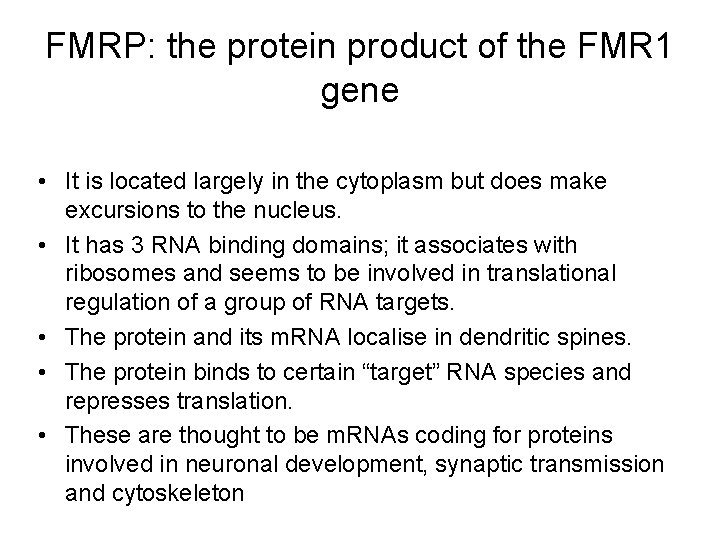 FMRP: the protein product of the FMR1 gene

• It is located largely in the cytoplasm but does make excursions to the nucleus.
• It has 3 RNA binding domains; it associates with ribosomes and seems to be involved in translational regulation of a group of RNA targets.
• The protein and its mRNA localise in dendritic spines.
• The protein binds to certain “target” RNA species and represses translation.
• These are thought to be mRNAs coding for proteins involved in neuronal development, synaptic transmission and cytoskeleton